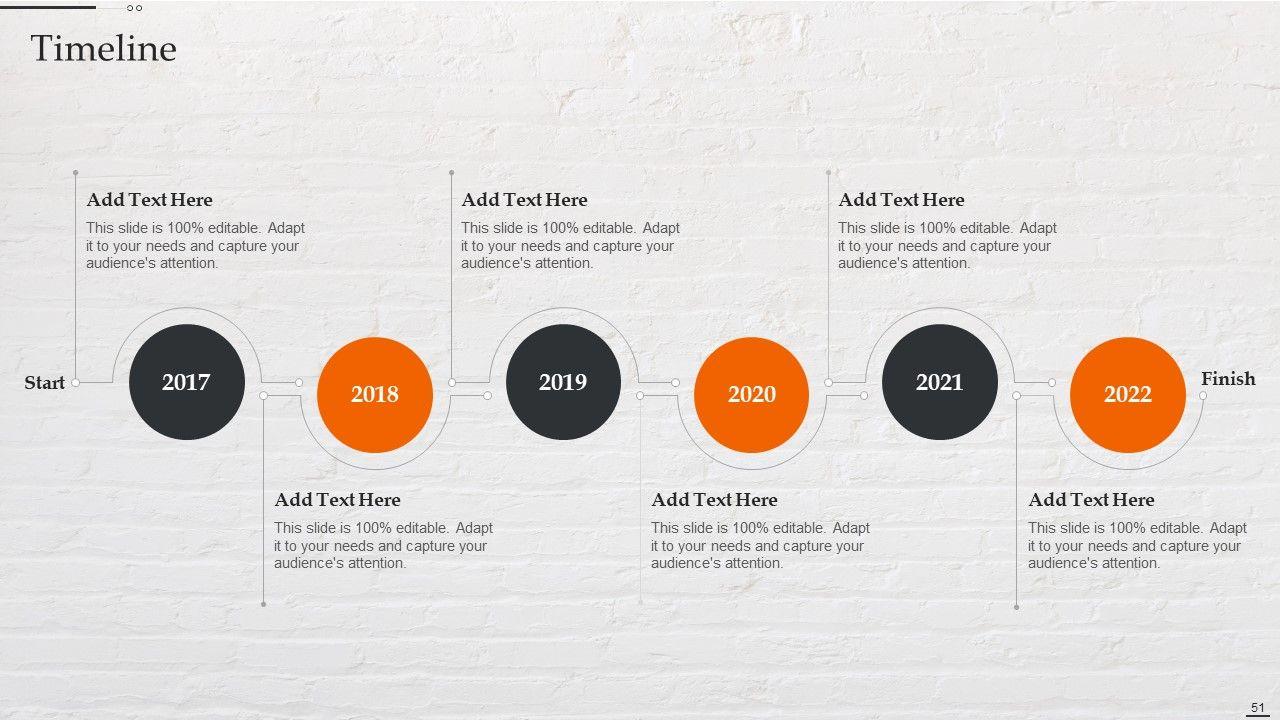 Timeline

Add Text Here
This slide is 100% editable. Adapt it to your needs and capture your audience's attention.

Add Text Here
This slide is 100% editable. Adapt it to your needs and capture your audience's attention.

Add Text Here
This slide is 100% editable. Adapt it to your needs and capture your audience's attention.

Start

2017

2018

2019

2020

2021

2022

Finish

Add Text Here
This slide is 100% editable. Adapt it to your needs and capture your audience's attention.

Add Text Here
This slide is 100% editable. Adapt it to your needs and capture your audience's attention.

Add Text Here
This slide is 100% editable. Adapt it to your needs and capture your audience's attention.

51